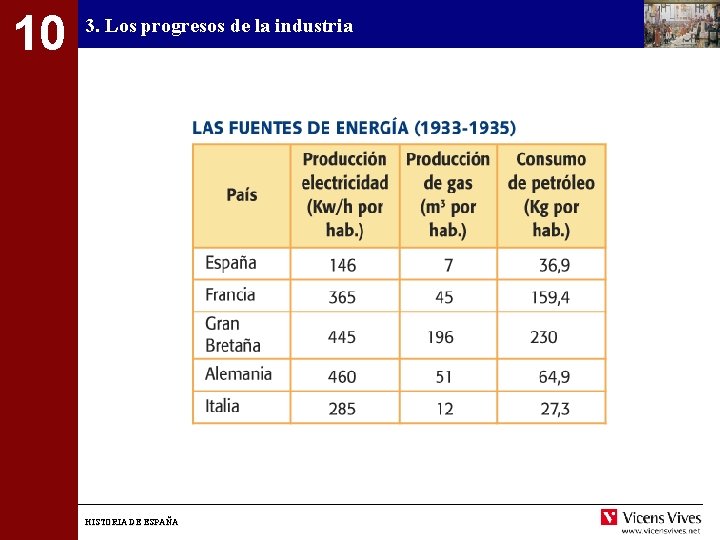 10

3. Los progresos de la industria

LAS FUENTES DE ENERGÍA (1933-1935)

| País | Producción electricidad (Kw/h por hab.) | Producción de gas ($m^3$ por hab.) | Consumo de petróleo (Kg por hab.) |
|---|---|---|---|
| España | 146 | 7 | 36,9 |
| Francia | 365 | 45 | 159,4 |
| Gran Bretaña | 445 | 196 | 230 |
| Alemania | 460 | 51 | 64,9 |
| Italia | 285 | 12 | 27,3 |

HISTORIA DE ESPAÑA

Vicens Vives
www.vicensvives.net